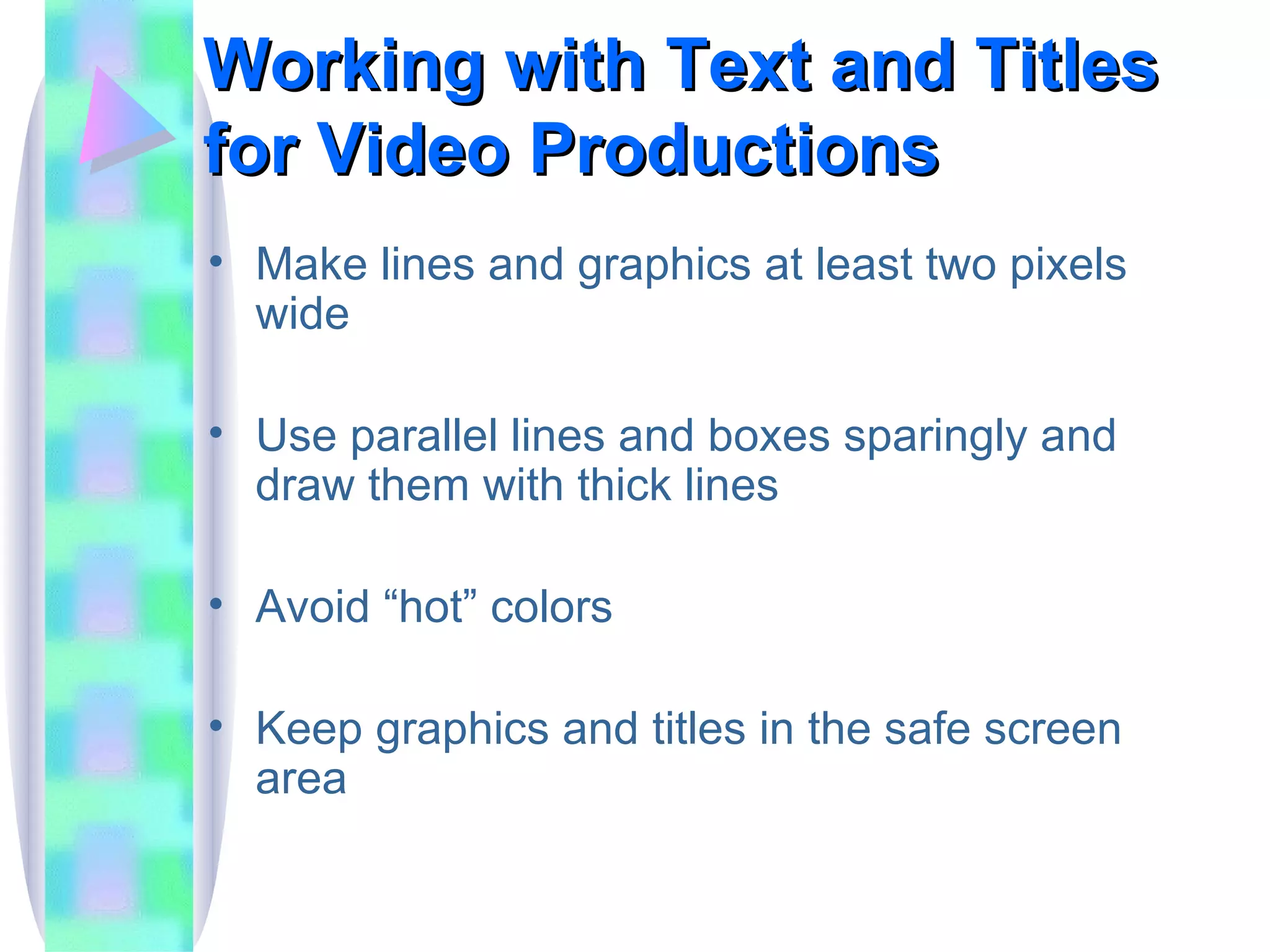 Working with Text and Titles for Video Productions

• Make lines and graphics at least two pixels wide

• Use parallel lines and boxes sparingly and draw them with thick lines

• Avoid “hot” colors

• Keep graphics and titles in the safe screen area